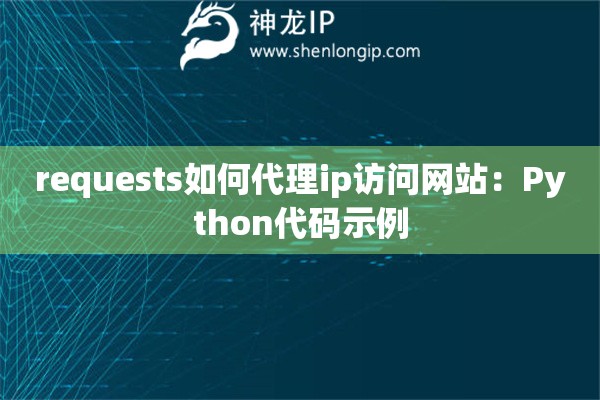 神龙IP
www.shenlongip.com

requests如何代理ip访问网站：Python代码示例